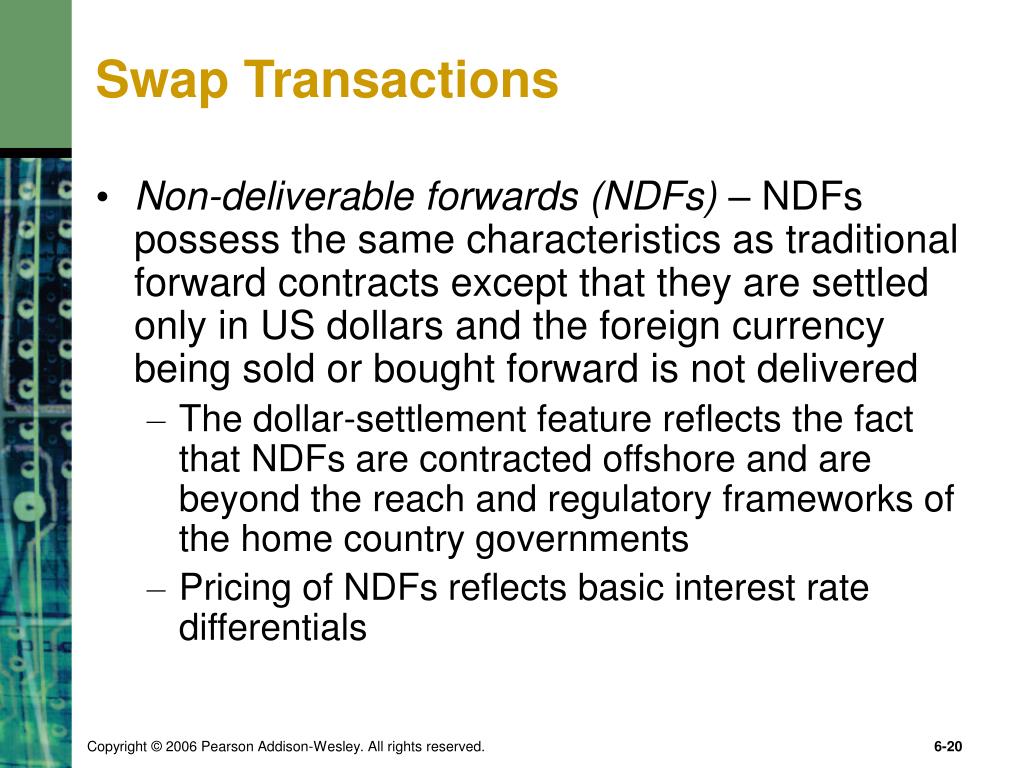 Swap Transactions

• Non-deliverable forwards (NDFs) – NDFs possess the same characteristics as traditional forward contracts except that they are settled only in US dollars and the foreign currency being sold or bought forward is not delivered

– The dollar-settlement feature reflects the fact that NDFs are contracted offshore and are beyond the reach and regulatory frameworks of the home country governments

– Pricing of NDFs reflects basic interest rate differentials

Copyright © 2006 Pearson Addison-Wesley. All rights reserved.

6-20